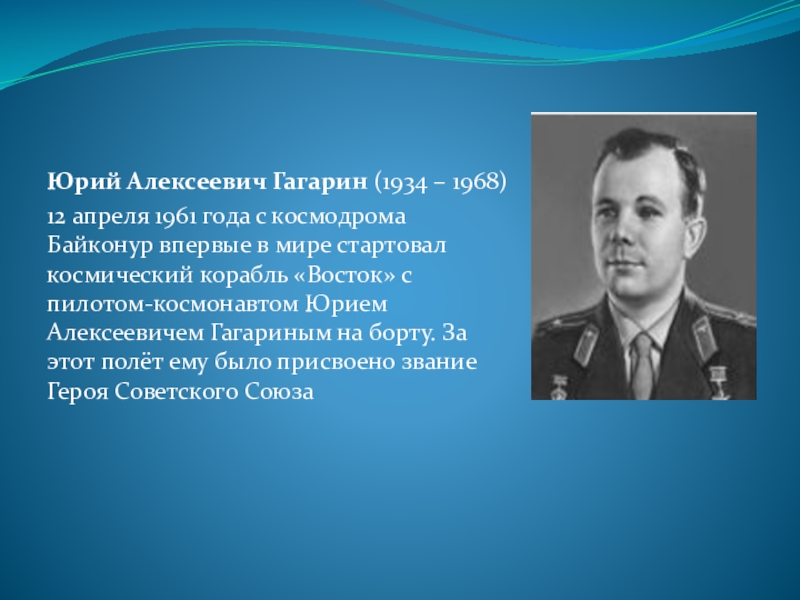 Юрий Алексеевич Гагарин (1934 – 1968)

12 апреля 1961 года с космодрома Байконур впервые в мире стартовал космический корабль «Восток» с пилотом-космонавтом Юрием Алексеевичем Гагариным на борту. За этот полёт ему было присвоено звание Героя Советского Союза